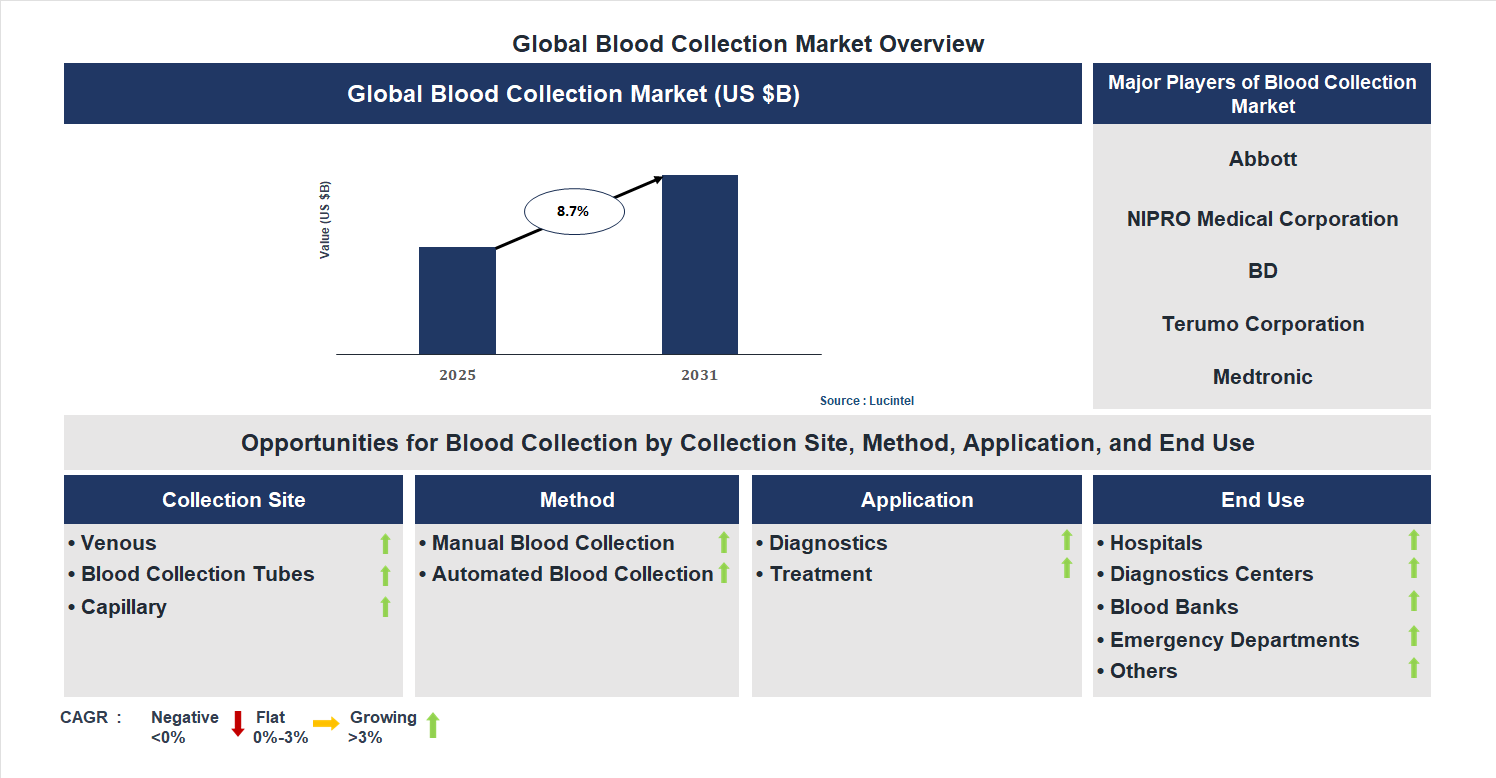 Global Blood Collection Market Overview

Global Blood Collection Market (US $B)

Value (US $B)

8.7%

2025

2031

Source : Lucintel

Major Players of Blood Collection Market

Abbott

NIPRO Medical Corporation

BD

Terumo Corporation

Medtronic

Opportunities for Blood Collection by Collection Site, Method, Application, and End Use

Collection Site

• Venous
• Blood Collection Tubes
• Capillary

Method

• Manual Blood Collection
• Automated Blood Collection

Application

• Diagnostics
• Treatment

End Use

• Hospitals
• Diagnostics Centers
• Blood Banks
• Emergency Departments
• Others

CAGR : Negative <0% Flat 0%-3% Growing >3%